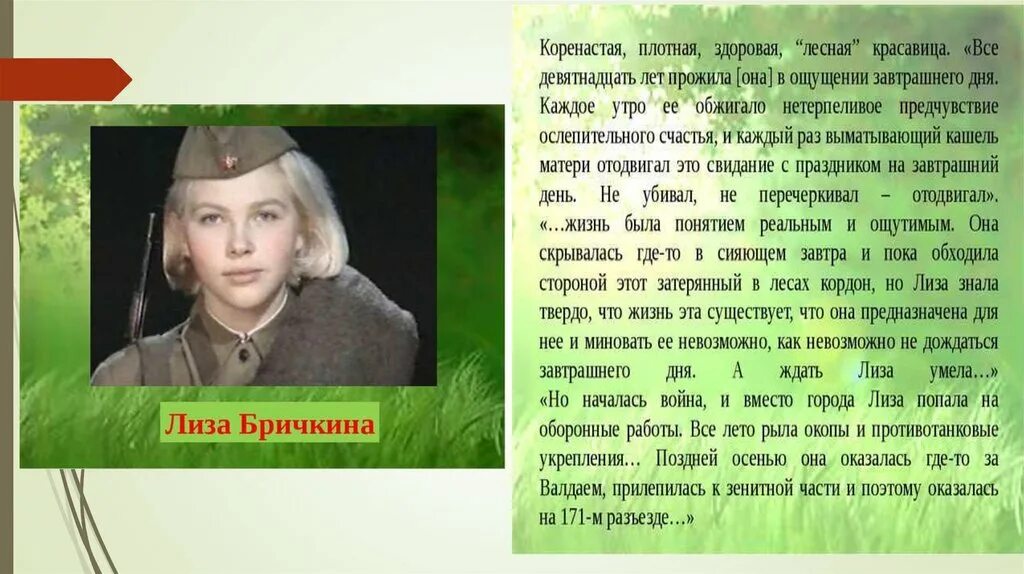 Лиза Бричкина

Коренастая, плотная, здоровая, “лесная” красавица. «Все девятнадцать лет прожила [она] в ощущении завтрашнего дня. Каждое утро ее обжигало нетерпеливое предчувствие ослепительного счастья, и каждый раз выматывающий кашель матери отодвигал это свидание с праздником на завтрашний день. Не убивал, не перечеркивал – отодвигал». «…жизнь была понятием реальным и ощутимым. Она скрывалась где-то в сияющем завтра и пока обходила стороной этот затерянный в лесах кордон, но Лиза знала твердо, что жизнь эта существует, что она предназначена для нее и миновать ее невозможно, как невозможно не дождаться завтрашнего дня. А ждать Лиза умела…» «Но началась война, и вместо города Лиза попала на оборонные работы. Все лето рыла окопы и противотанковые укрепления… Поздней осенью она оказалась где-то за Валдаем, прилепилась к зенитной части и поэтому оказалась на 171-м разъезде…»